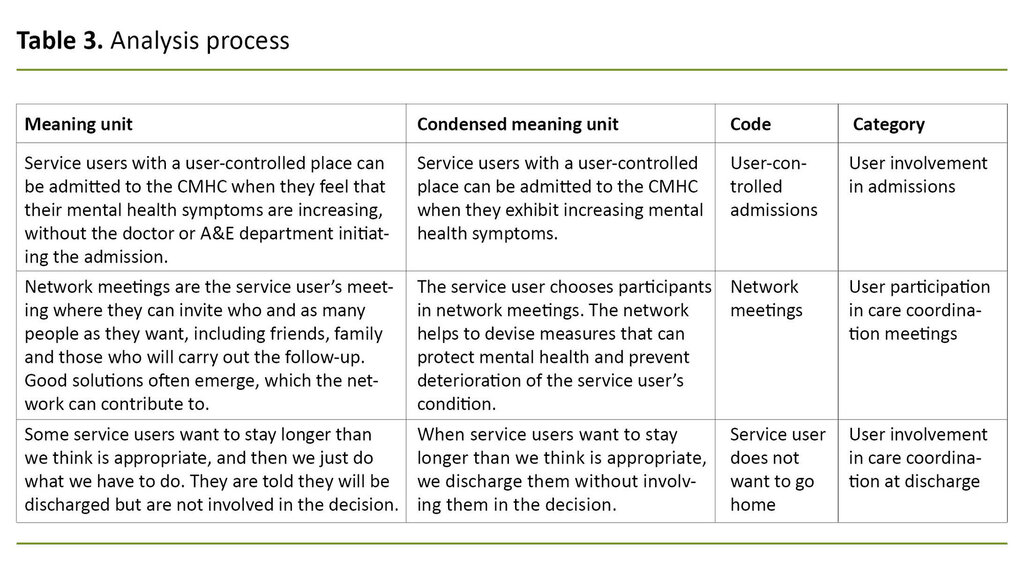 **Table 3.** Analysis process

| Meaning unit | Condensed meaning unit | Code | Category |
|---|---|---|---|
| Service users with a user-controlled place can be admitted to the CMHC when they feel that their mental health symptoms are increasing, without the doctor or A&E department initiating the admission. | Service users with a user-controlled place can be admitted to the CMHC when they exhibit increasing mental health symptoms. | User-controlled admissions | User involvement in admissions |
| Network meetings are the service user's meeting where they can invite who and as many people as they want, including friends, family and those who will carry out the follow-up. Good solutions often emerge, which the network can contribute to. | The service user chooses participants in network meetings. The network helps to devise measures that can protect mental health and prevent deterioration of the service user's condition. | Network meetings | User participation in care coordination meetings |
| Some service users want to stay longer than we think is appropriate, and then we just do what we have to do. They are told they will be discharged but are not involved in the decision. | When service users want to stay longer than we think is appropriate, we discharge them without involving them in the decision. | Service user does not want to go home | User involvement in care coordination at discharge |